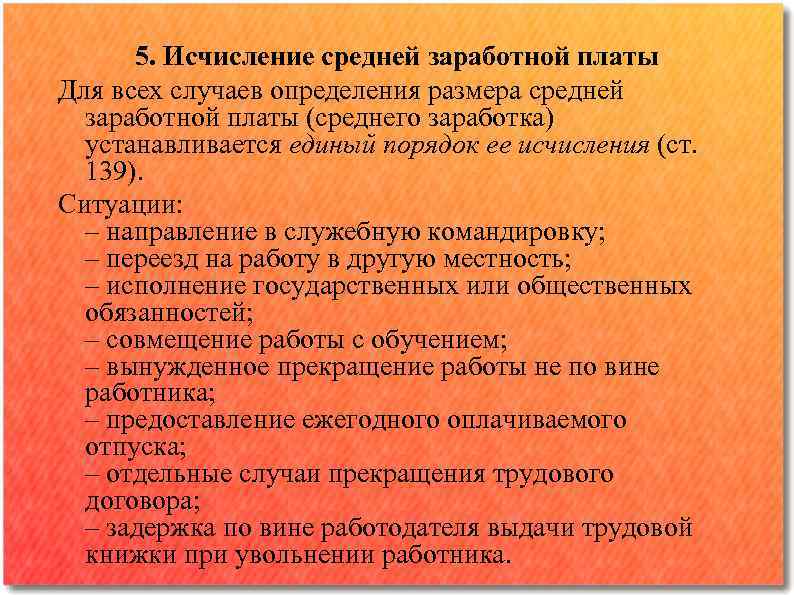 5. Исчисление средней заработной платы

Для всех случаев определения размера средней заработной платы (среднего заработка) устанавливается единый порядок ее исчисления (ст. 139).

Ситуации:
– направление в служебную командировку;
– переезд на работу в другую местность;
– исполнение государственных или общественных обязанностей;
– совмещение работы с обучением;
– вынужденное прекращение работы не по вине работника;
– предоставление ежегодного оплачиваемого отпуска;
– отдельные случаи прекращения трудового договора;
– задержка по вине работодателя выдачи трудовой книжки при увольнении работника.